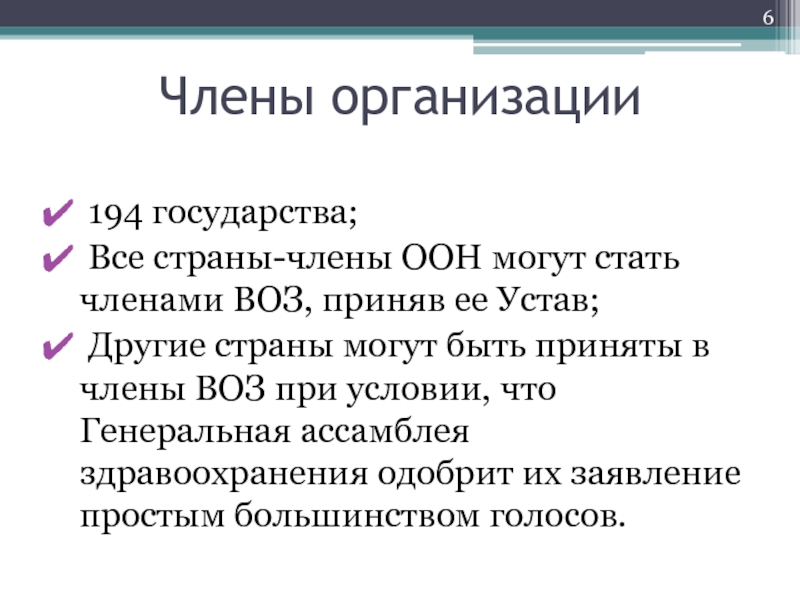 6

Члены организации

✔ 194 государства;
✔ Все страны-члены ООН могут стать членами ВОЗ, приняв ее Устав;
✔ Другие страны могут быть приняты в члены ВОЗ при условии, что Генеральная ассамблея здравоохранения одобрит их заявление простым большинством голосов.